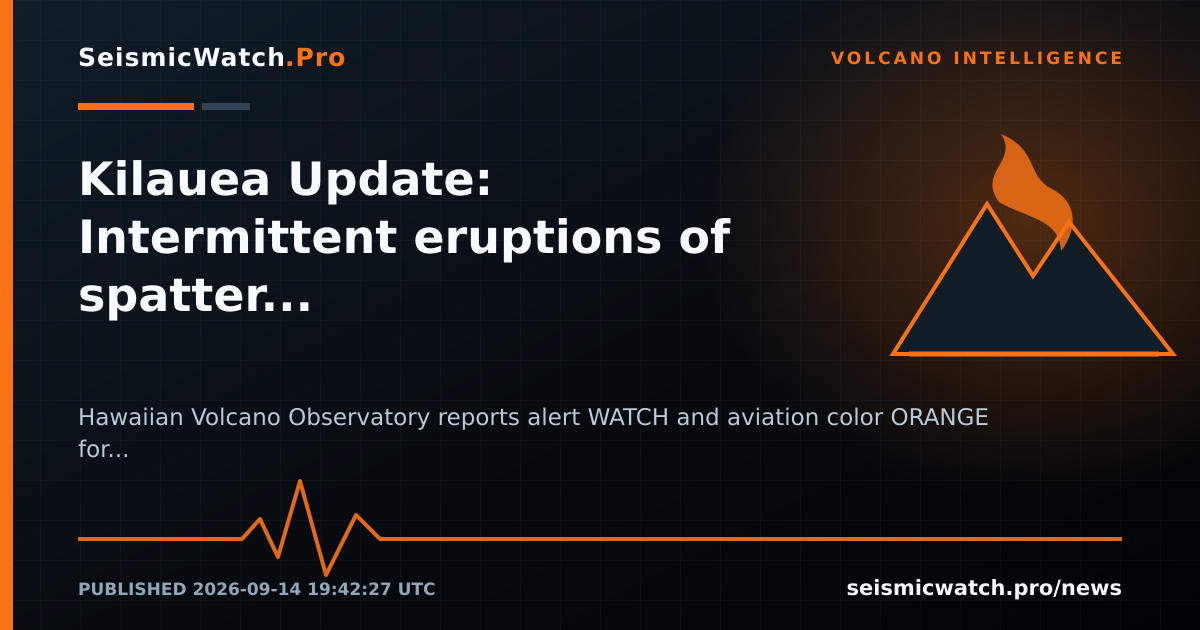 SeismicWatch.Pro

VOLCANO INTELLIGENCE

Kilauea Update: Intermittent eruptions of spatter...

Hawaiian Volcano Observatory reports alert WATCH and aviation color ORANGE for...

PUBLISHED 2026-09-14 19:42:27 UTC

seismicwatch.pro/news